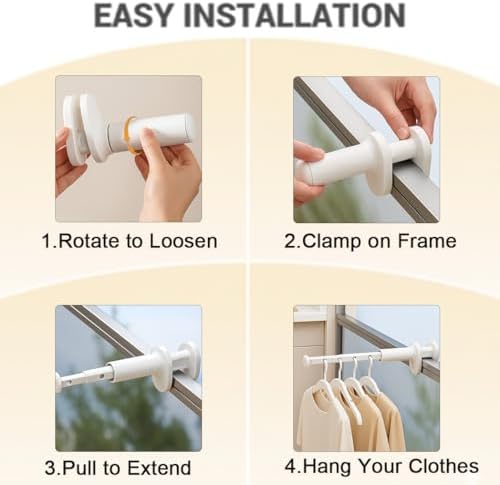 EASY INSTALLATION

1.Rotate to Loosen

2.Clamp on Frame

3.Pull to Extend

4.Hang Your Clothes